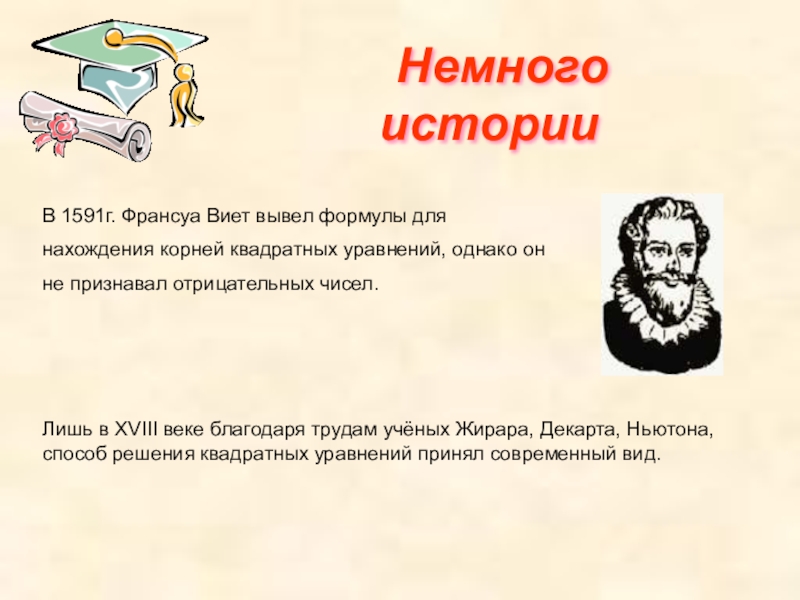 Немного истории

В 1591г. Франсуа Виет вывел формулы для нахождения корней квадратных уравнений, однако он не признавал отрицательных чисел.

Лишь в XVIII веке благодаря трудам учёных Жирара, Декарта, Ньютона, способ решения квадратных уравнений принял современный вид.